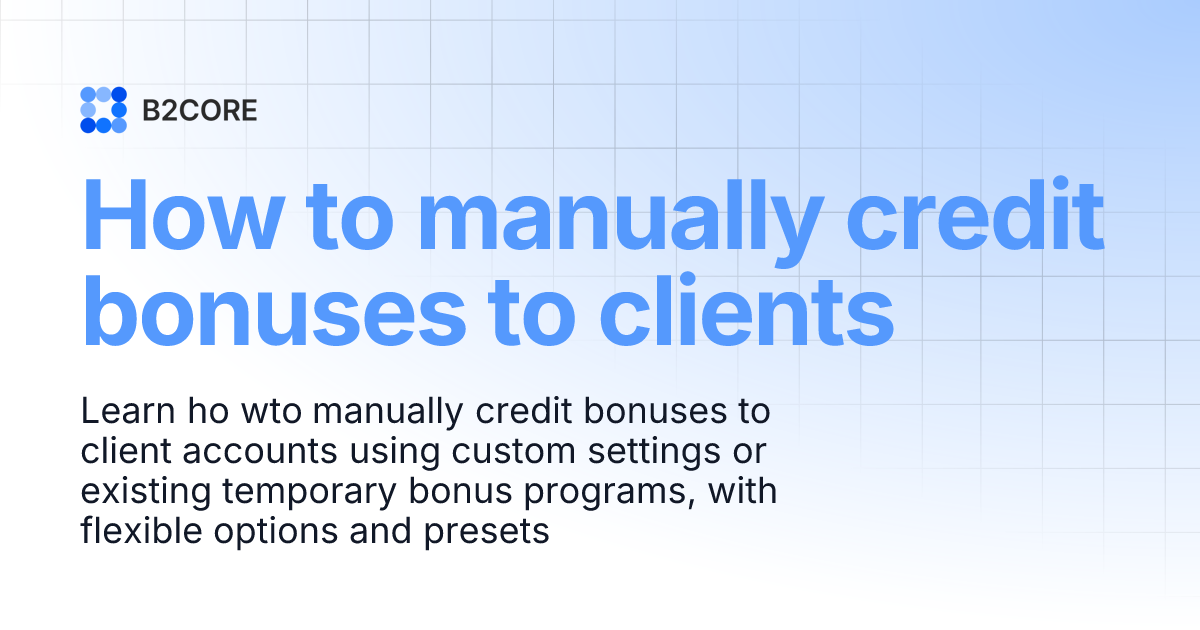 B2CORE

How to manually credit bonuses to clients

Learn ho wto manually credit bonuses to client accounts using custom settings or existing temporary bonus programs, with flexible options and presets